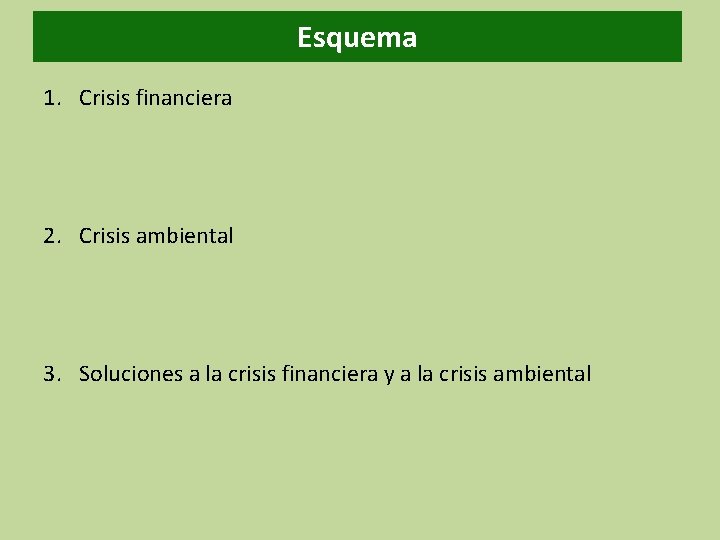 Esquema

1. Crisis financiera

2. Crisis ambiental

3. Soluciones a la crisis financiera y a la crisis ambiental